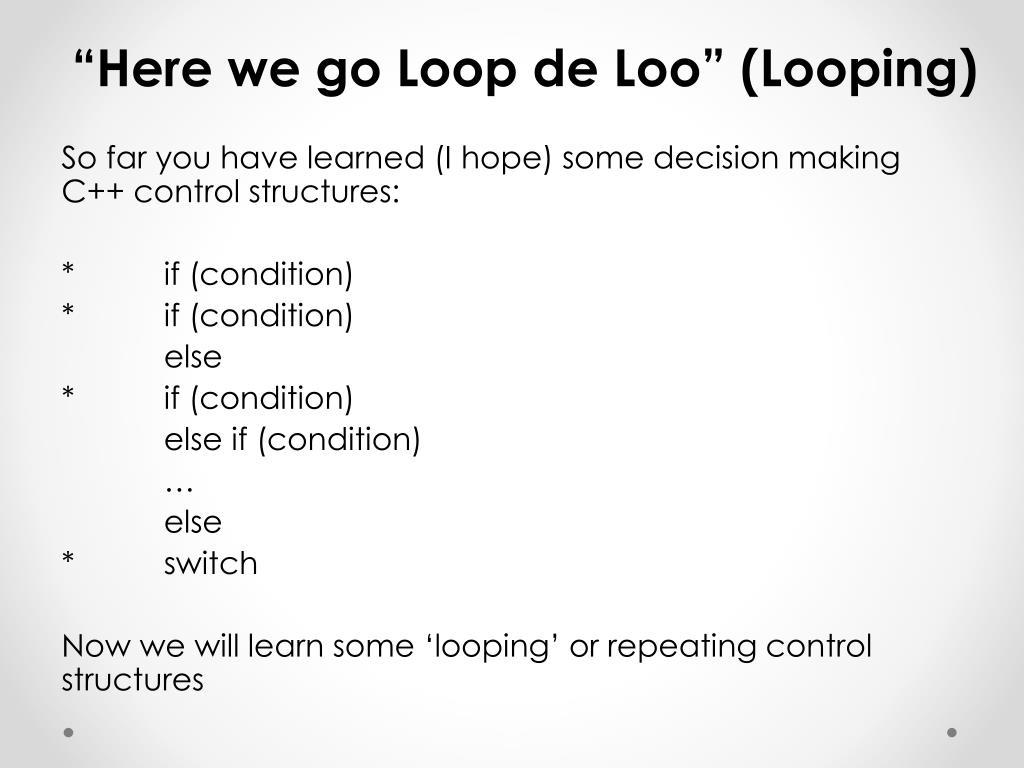 “Here we go Loop de Loo” (Looping)

So far you have learned (I hope) some decision making C++ control structures:

*	if (condition)
*	if (condition)
	else
*	if (condition)
	else if (condition)
	…
	else
*	switch

Now we will learn some ‘looping’ or repeating control structures